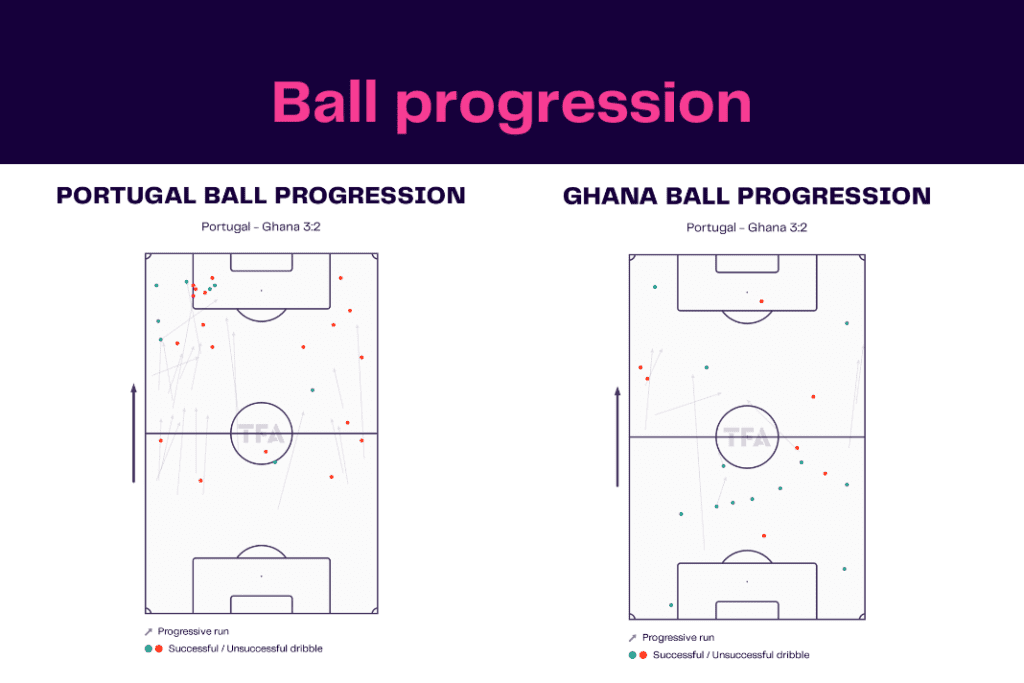 Ball progression

PORTUGAL BALL PROGRESSION

Portugal - Ghana 3:2

TFA

Progressive run

Successful / Unsuccessful dribble

GHANA BALL PROGRESSION

Portugal - Ghana 3:2

TFA

Progressive run

Successful / Unsuccessful dribble